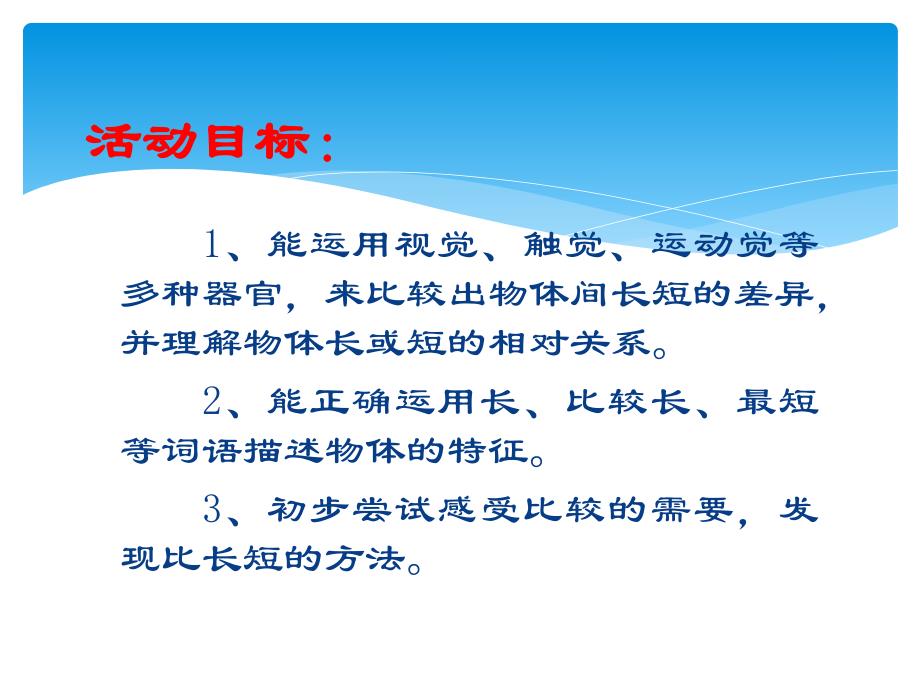 活动目标：

1、能运用视觉、触觉、运动觉等多种器官，来比较出物体间长短的差异，并理解物体长或短的相对关系。

2、能正确运用长、比较长、最短等词语描述物体的特征。

3、初步尝试感受比较的需要，发现比长短的方法。